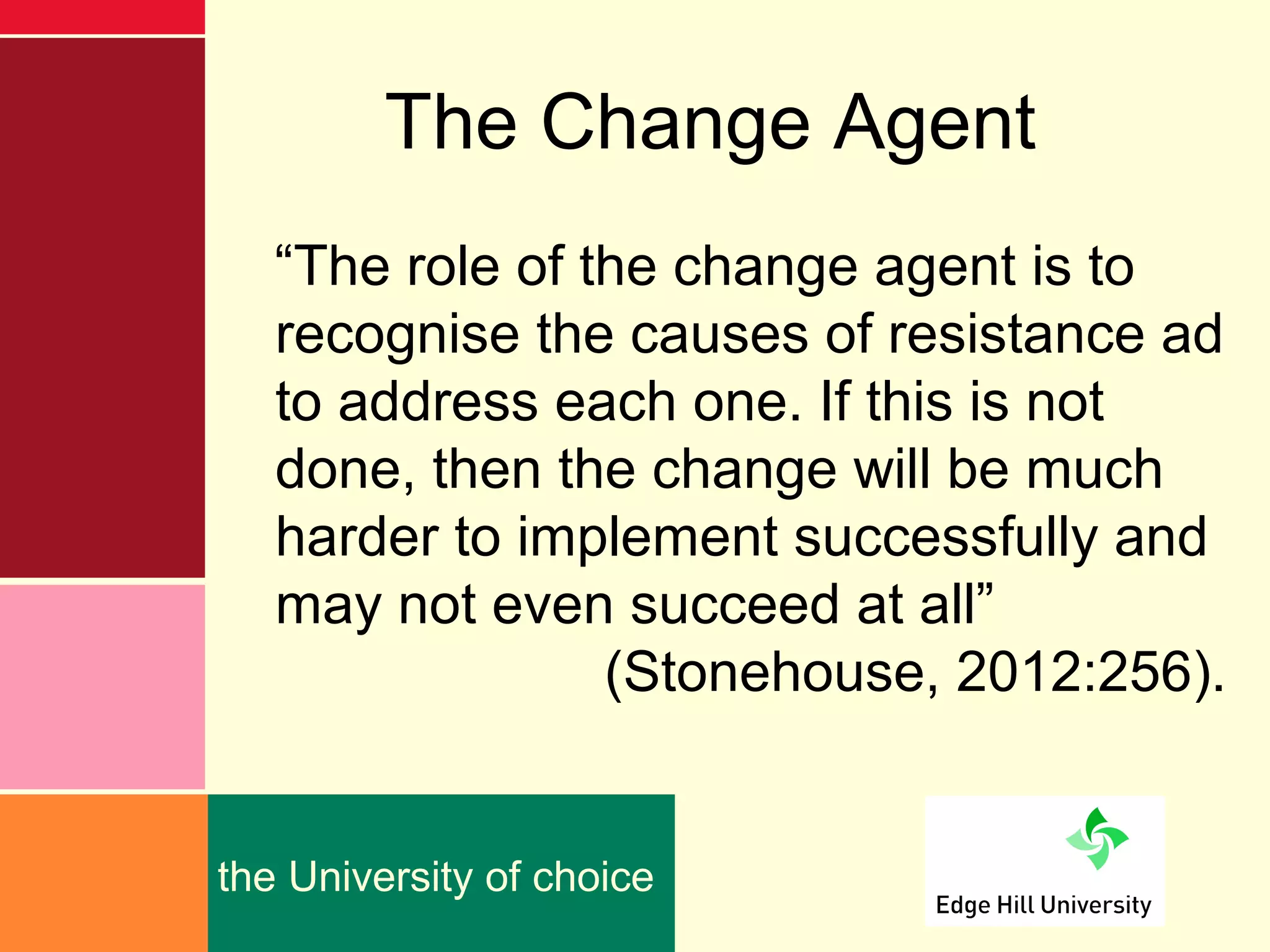 The Change Agent

“The role of the change agent is to recognise the causes of resistance ad to address each one. If this is not done, then the change will be much harder to implement successfully and may not even succeed at all”
(Stonehouse, 2012:256).

the University of choice

Edge Hill University